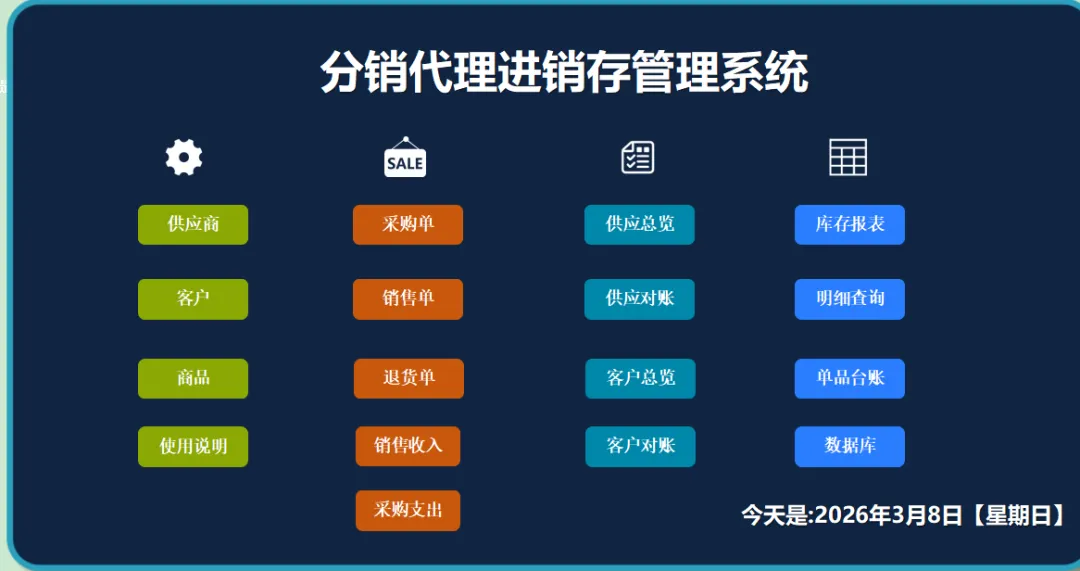 分销代理进销存管理系统

SALE

供应商

客户

商品

使用说明

采购单

销售单

退货单

销售收入

采购支出

供应总览

供应对账

客户总览

客户对账

库存报表

明细查询

单品台账

数据库

今天是:2026年3月8日【星期日】